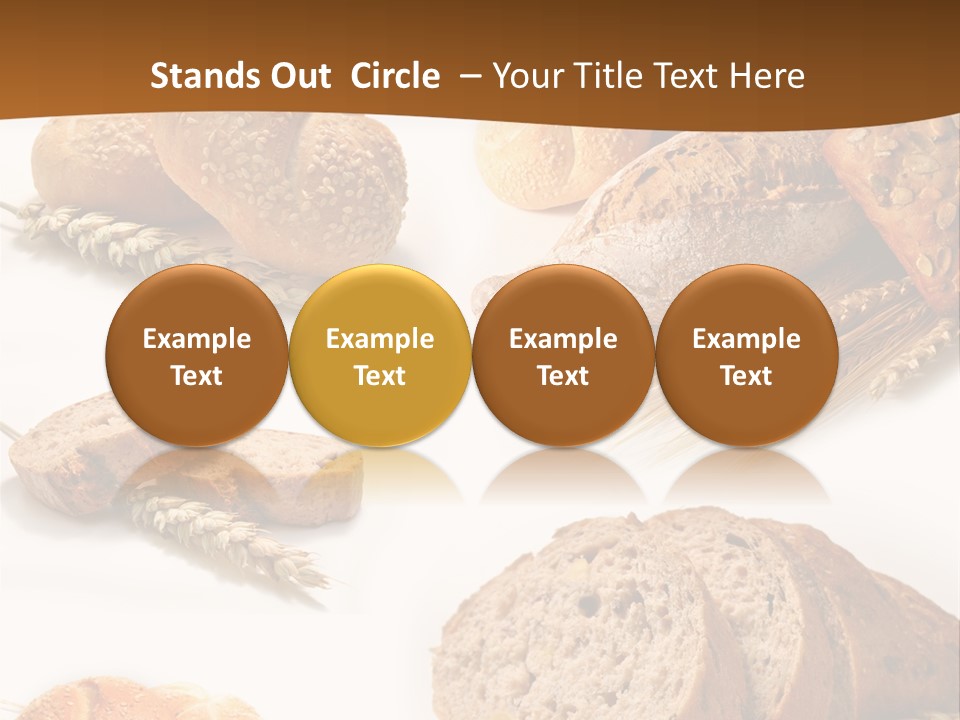 Stands Out Circle – Your Title Text Here

Example Text

Example Text

Example Text

Example Text